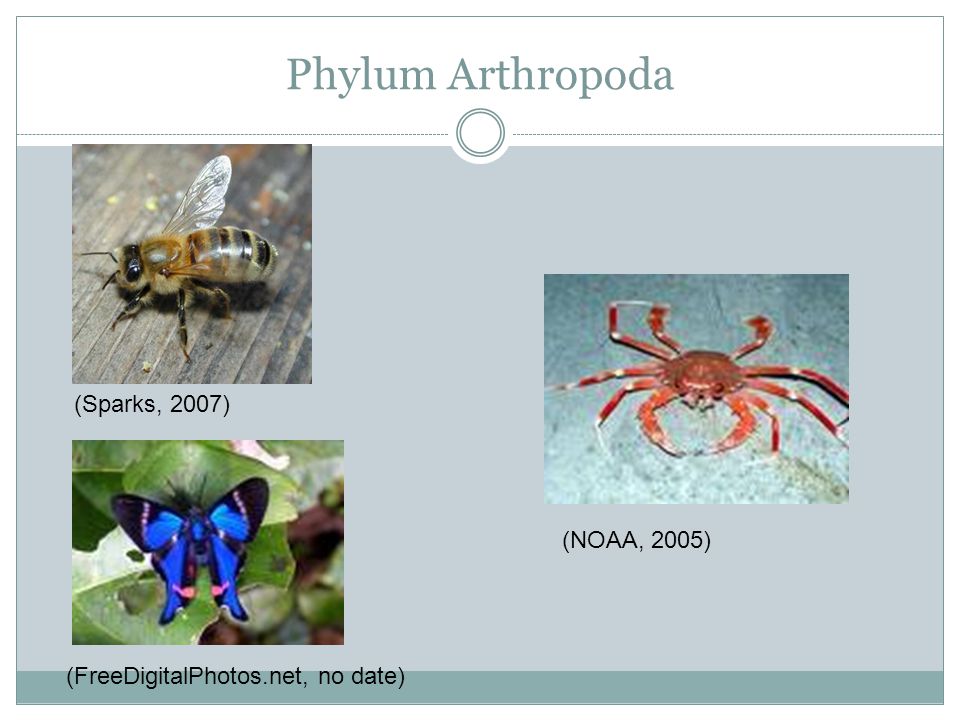 Phylum Arthropoda

(Sparks, 2007)

(FreeDigitalPhotos.net, no date)

(NOAA, 2005)